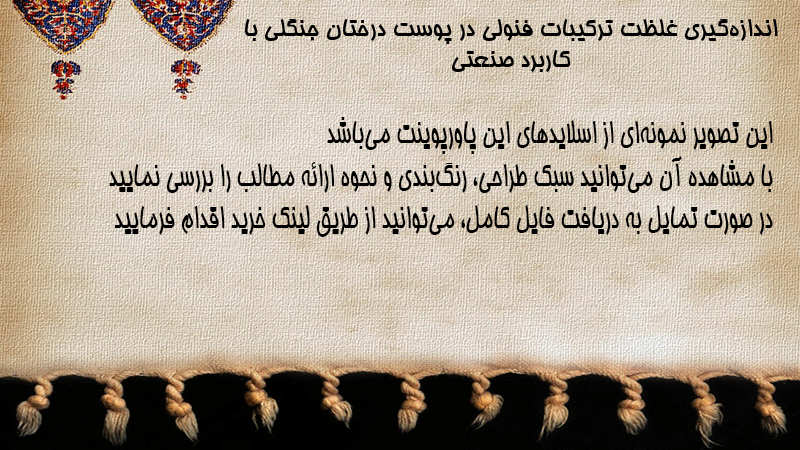 اندازه‌گیری غلظت ترکیبات فنولی در پوست درختان جنگلی با کاربرد صنعتی

این تصویر نمونه‌ای از اسلایدهای این پاورپوینت می‌باشد
با مشاهده آن می‌توانید سبک طراحی، رنگ‌بندی و نحوه ارائه مطالب را بررسی نمایید
در صورت تمایل به دریافت فایل کامل، می‌توانید از طریق لینک خرید اقدام فرمایید